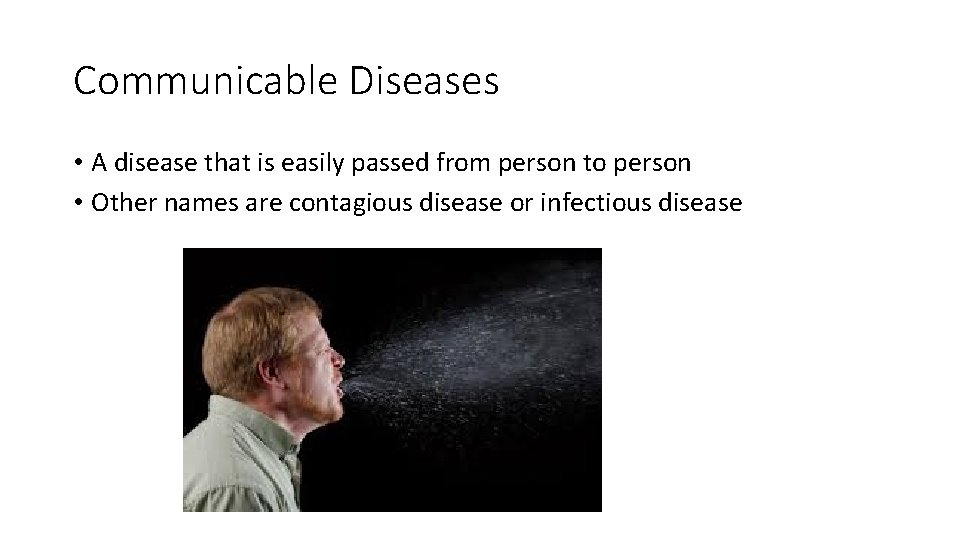 Communicable Diseases

• A disease that is easily passed from person to person
• Other names are contagious disease or infectious disease